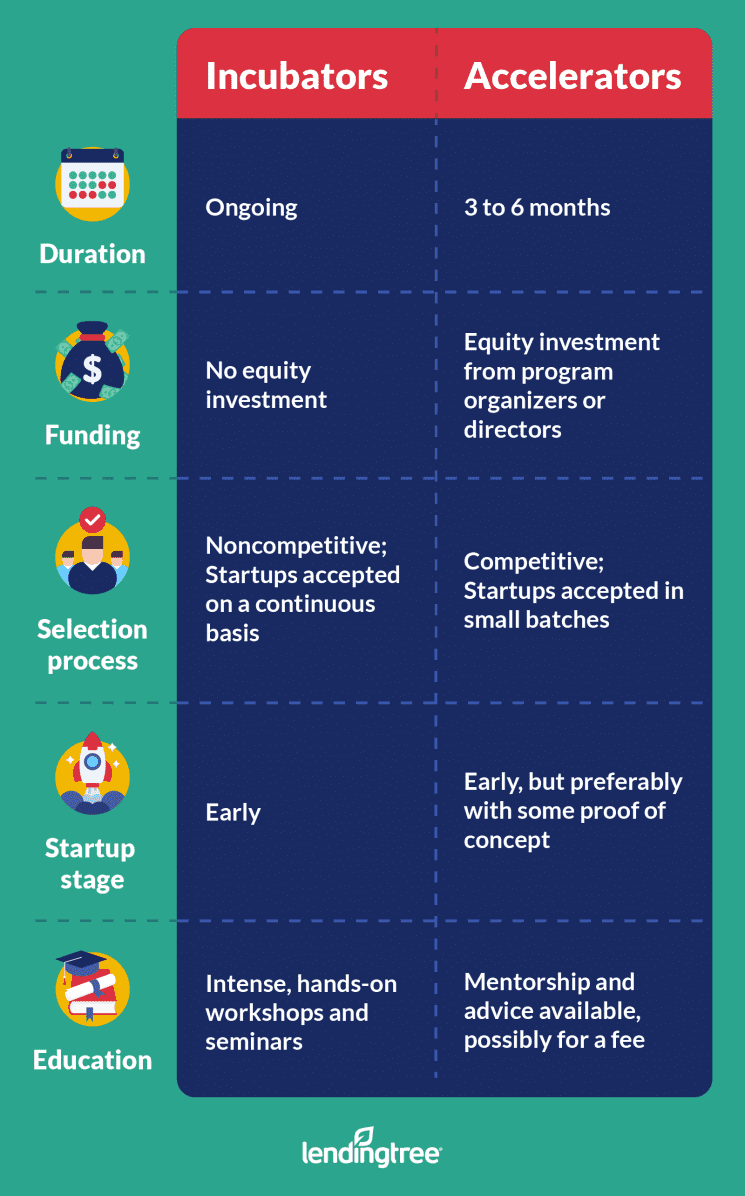 | | Incubators | Accelerators |
|---|---|---|
| Duration | Ongoing | 3 to 6 months |
| Funding | No equity investment | Equity investment from program organizers or directors |
| Selection process | Noncompetitive; Startups accepted on a continuous basis | Competitive; Startups accepted in small batches |
| Startup stage | Early | Early, but preferably with some proof of concept |
| Education | Intense, hands-on workshops and seminars | Mentorship and advice available, possibly for a fee |

lendingtree